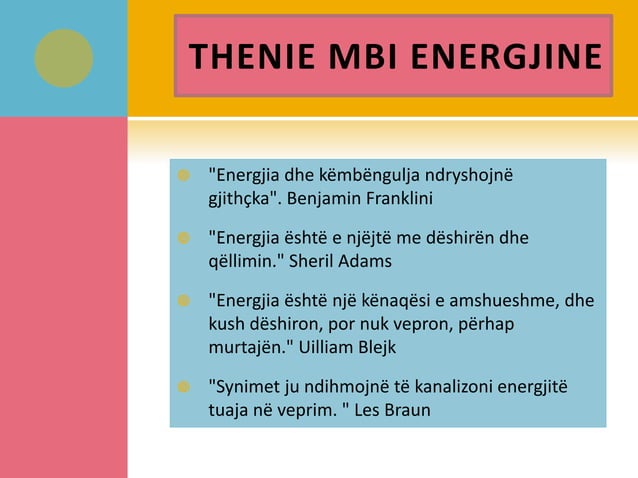 THENIE MBI ENERGJINE

"Energjia dhe këmbëngulja ndryshojnë gjithçka". Benjamin Franklini

"Energjia është e njëjtë me dëshirën dhe qëllimin." Sheril Adams

"Energjia është një kënaqësi e amshueshme, dhe kush dëshiron, por nuk vepron, përhap murtajën." Uilliam Blejk

"Synimet ju ndihmojnë të kanalizoni energjitë tuaja në veprim. " Les Braun